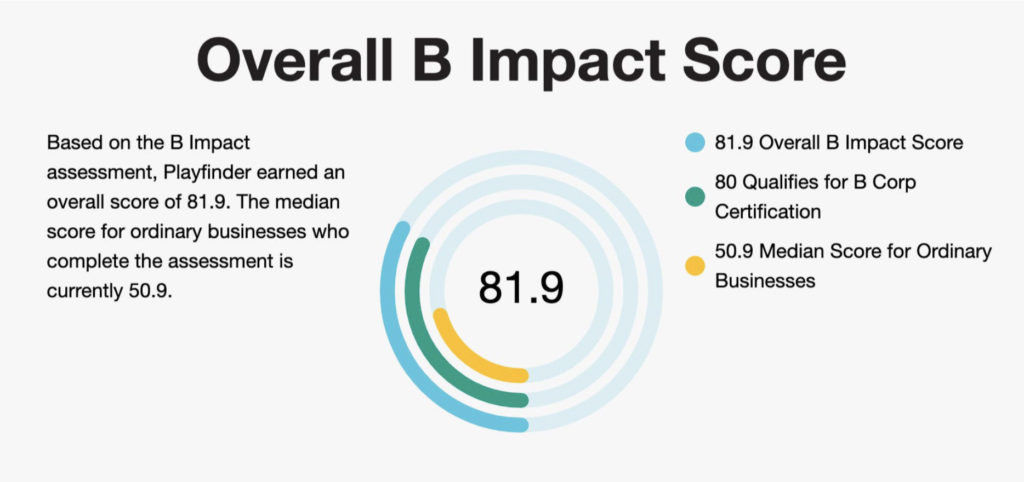 Overall B Impact Score

Based on the B Impact assessment, Playfinder earned an overall score of 81.9. The median score for ordinary businesses who complete the assessment is currently 50.9.

81.9

81.9 Overall B Impact Score

80 Qualifies for B Corp Certification

50.9 Median Score for Ordinary Businesses